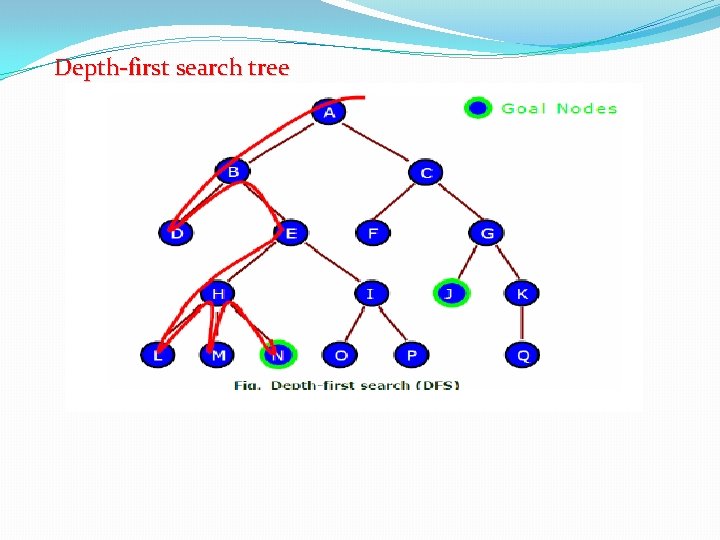 Depth-first search tree

Goal Nodes

A
B
C
D
E
F
G
H
I
J
K
L
M
N
O
P
Q

Fig. Depth-first search (DFS)